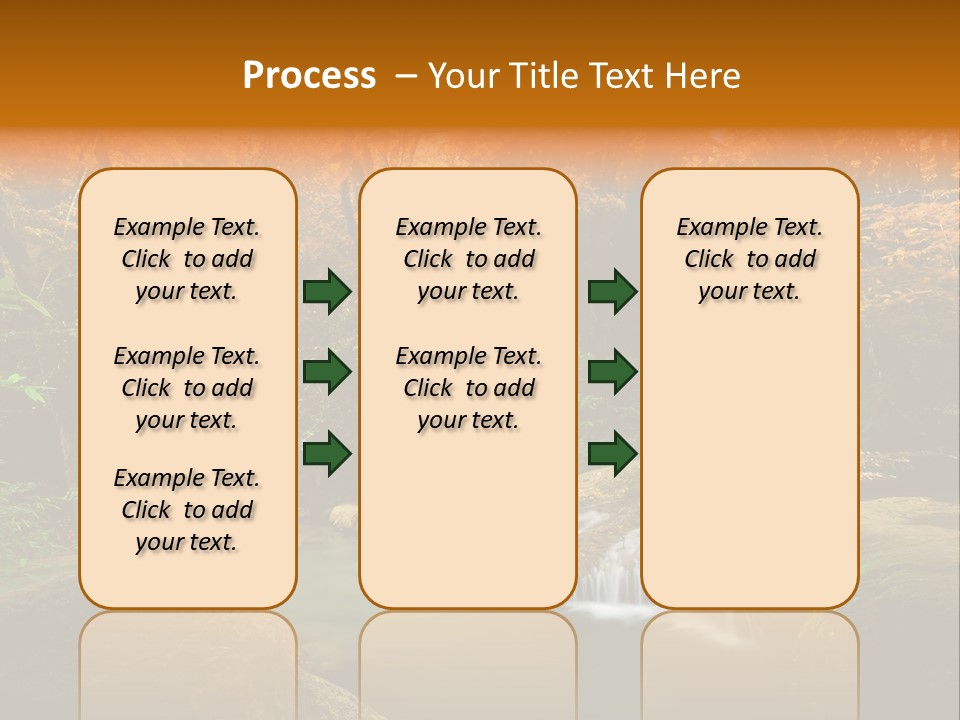 Process – Your Title Text Here

Example Text. Click to add your text.

Example Text. Click to add your text.

Example Text. Click to add your text.

Example Text. Click to add your text.

Example Text. Click to add your text.

Example Text. Click to add your text.